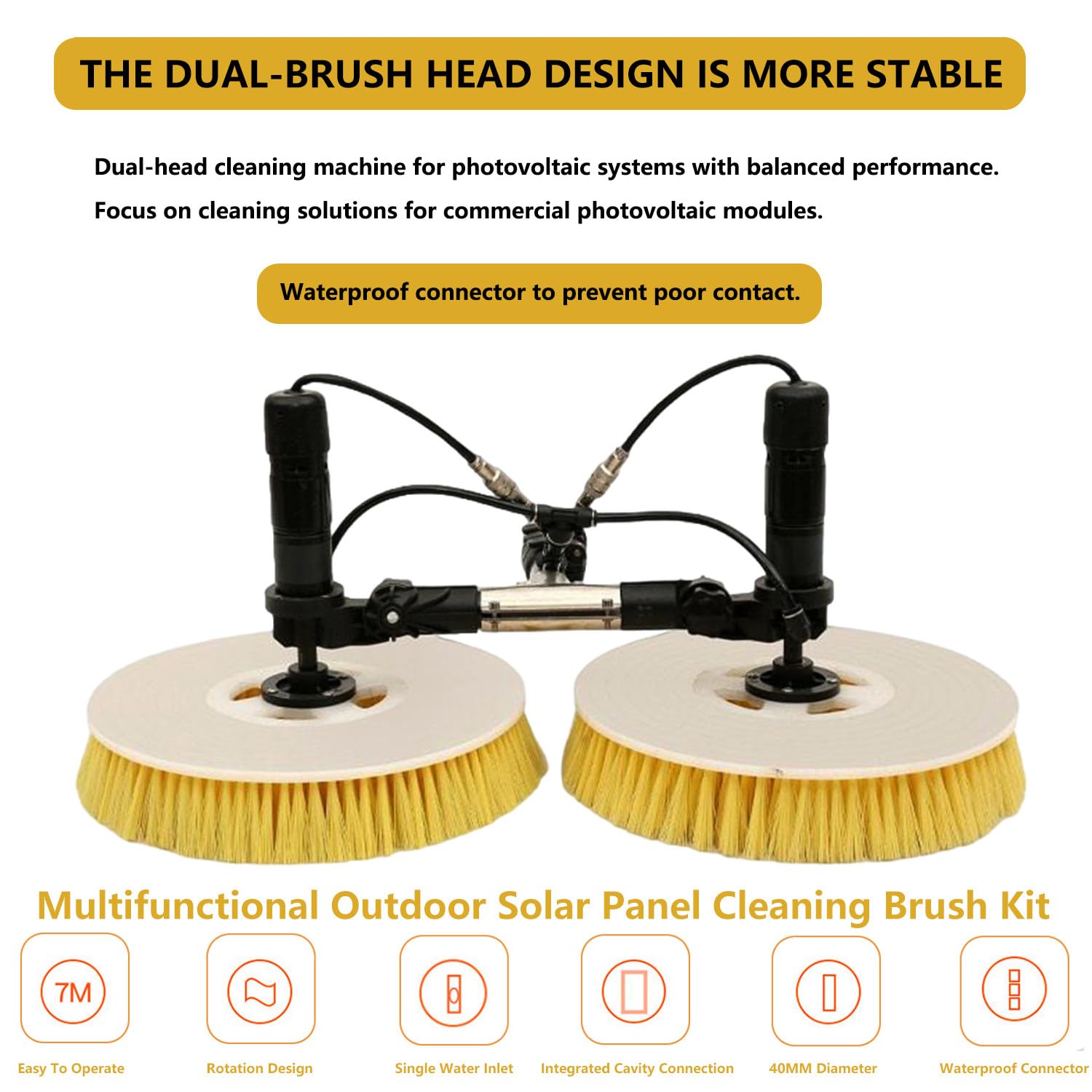 THE DUAL-BRUSH HEAD DESIGN IS MORE STABLE

Dual-head cleaning machine for photovoltaic systems with balanced performance.

Focus on cleaning solutions for commercial photovoltaic modules.

Waterproof connector to prevent poor contact.

Multifunctional Outdoor Solar Panel Cleaning Brush Kit

7M

Easy To Operate

Rotation Design

Single Water Inlet

Integrated Cavity Connection

40MM Diameter

Waterproof Connector